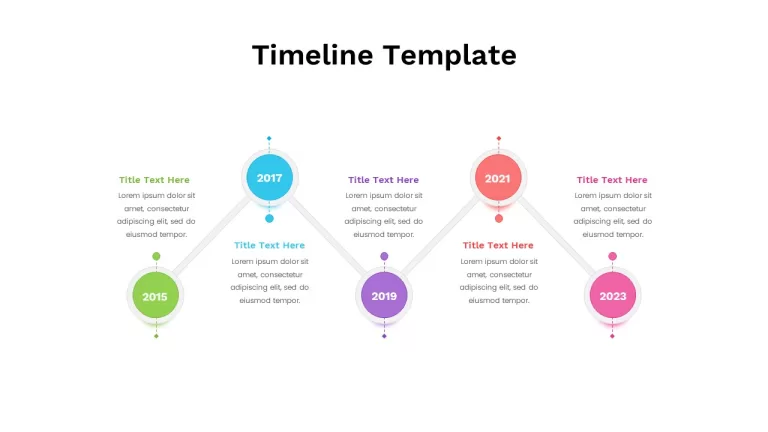 Timeline Template

Title Text Here
Lorem ipsum dolor sit amet, consectetur adipiscing elit, sed do eiusmod tempor.

2015

2017

Title Text Here
Lorem ipsum dolor sit amet, consectetur adipiscing elit, sed do eiusmod tempor.

Title Text Here
Lorem ipsum dolor sit amet, consectetur adipiscing elit, sed do eiusmod tempor.

2019

2021

Title Text Here
Lorem ipsum dolor sit amet, consectetur adipiscing elit, sed do eiusmod tempor.

Title Text Here
Lorem ipsum dolor sit amet, consectetur adipiscing elit, sed do eiusmod tempor.

2023